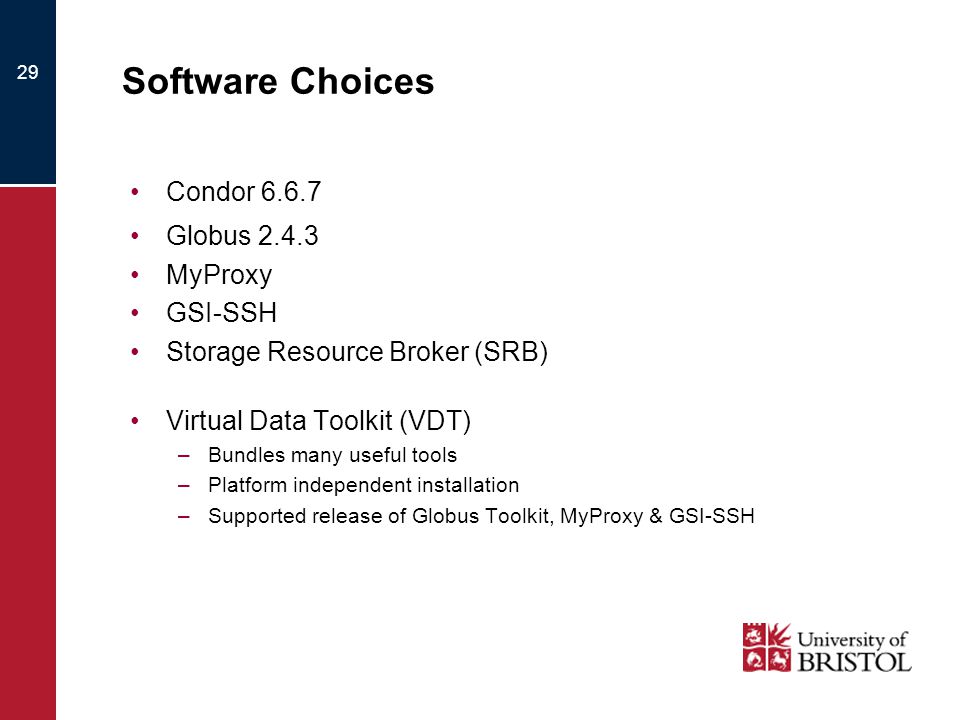 29

Software Choices

• Condor 6.6.7
• Globus 2.4.3
• MyProxy
• GSI-SSH
• Storage Resource Broker (SRB)

• Virtual Data Toolkit (VDT)
– Bundles many useful tools
– Platform independent installation
– Supported release of Globus Toolkit, MyProxy & GSI-SSH

University of BRISTOL